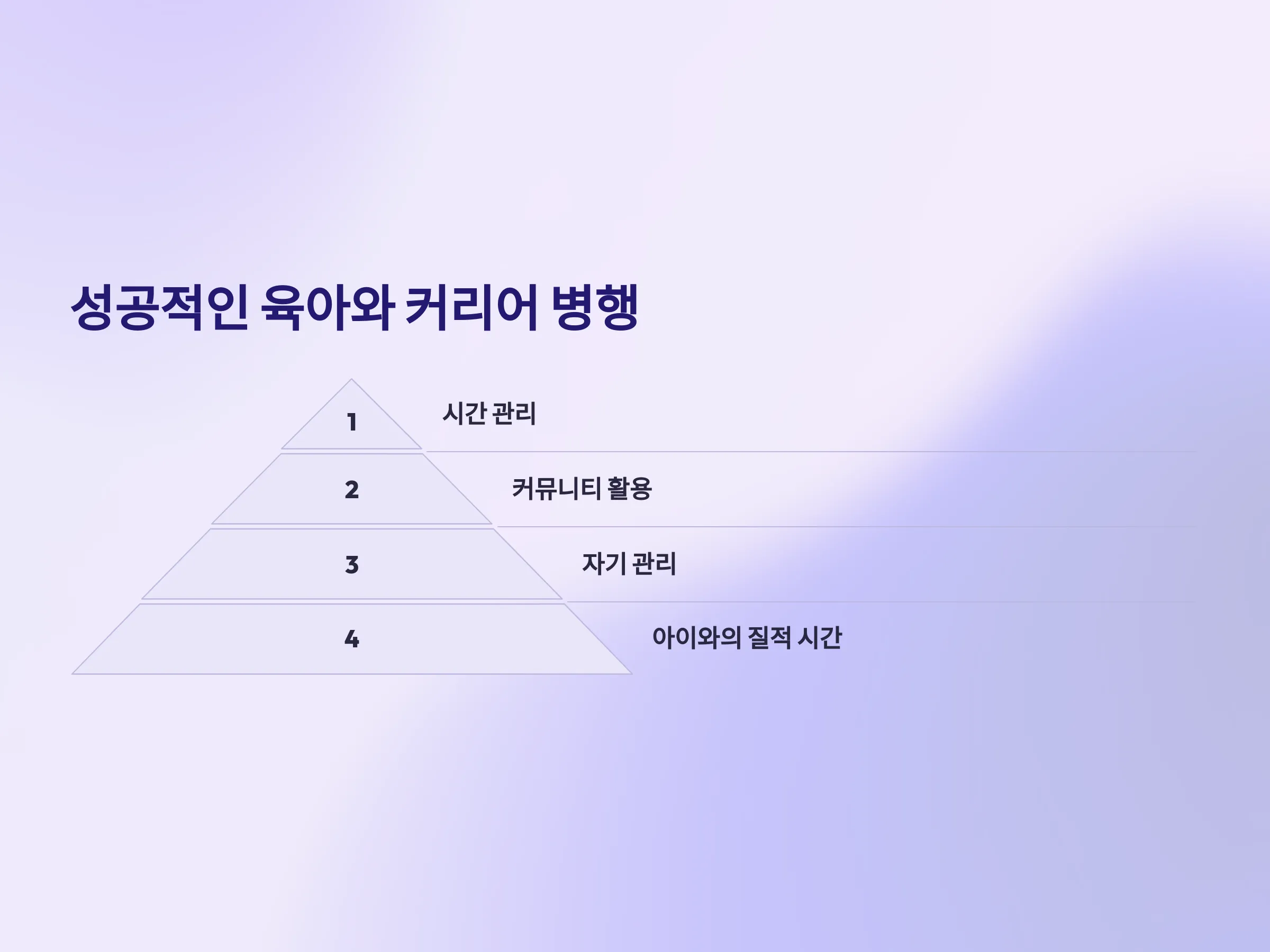 성공적인 육아와 커리어 병행

1

시간 관리

2

커뮤니티 활용

3

자기 관리

4

아이와의 질적 시간